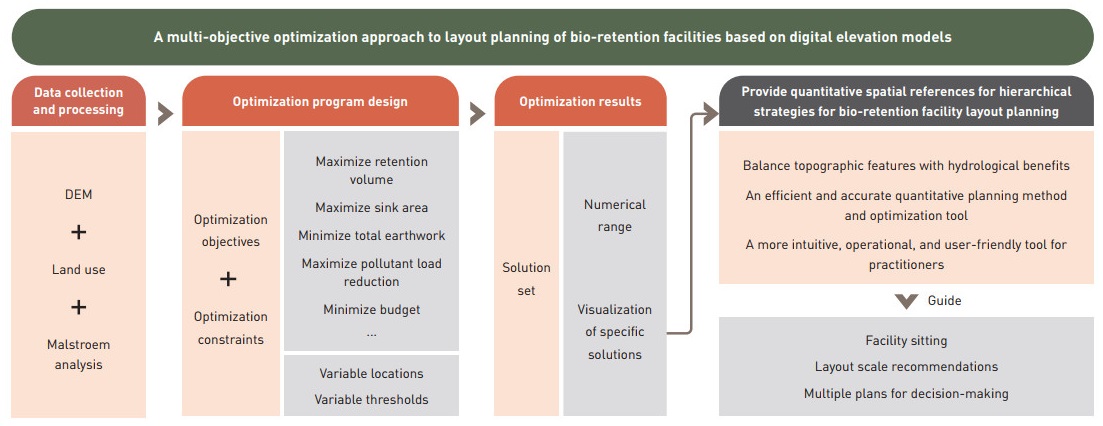 A multi-objective optimization approach to layout planning of bio-retention facilities based on digital elevation models

Data collection and processing

DEM
+
Land use
+
Malstroem analysis

Optimization program design

Optimization objectives
+
Optimization constraints

Maximize retention volume
Maximize sink area
Minimize total earthwork
Maximize pollutant load reduction
Minimize budget
...

Variable locations
Variable thresholds

Optimization results

Solution set

Numerical range

Visualization of specific solutions

Provide quantitative spatial references for hierarchical strategies for bio-retention facility layout planning

Balance topographic features with hydrological benefits
An efficient and accurate quantitative planning method and optimization tool
A more intuitive, operational, and user-friendly tool for practitioners

Guide

Facility sitting
Layout scale recommendations
Multiple plans for decision-making